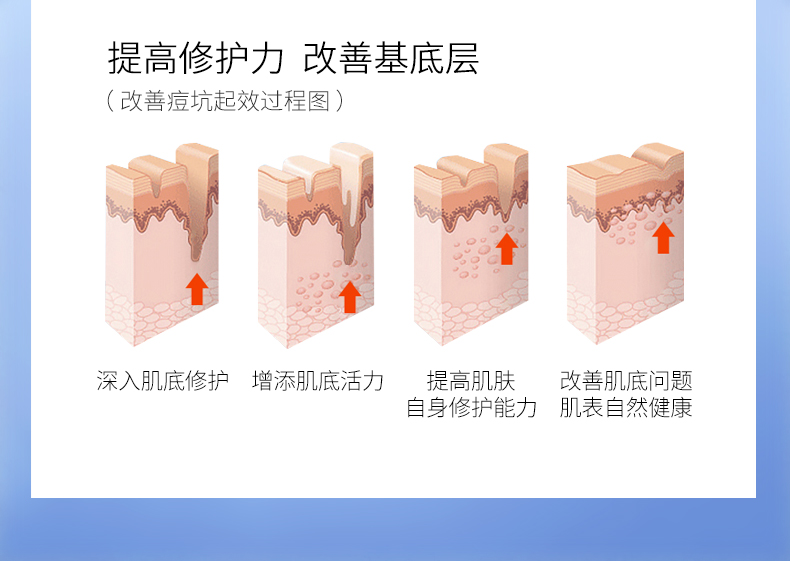 提高修护力 改善基底层

（改善痘坑起效过程图）

深入肌底修护

增添肌底活力

提高肌肤
自身修护能力

改善肌底问题
肌表自然健康